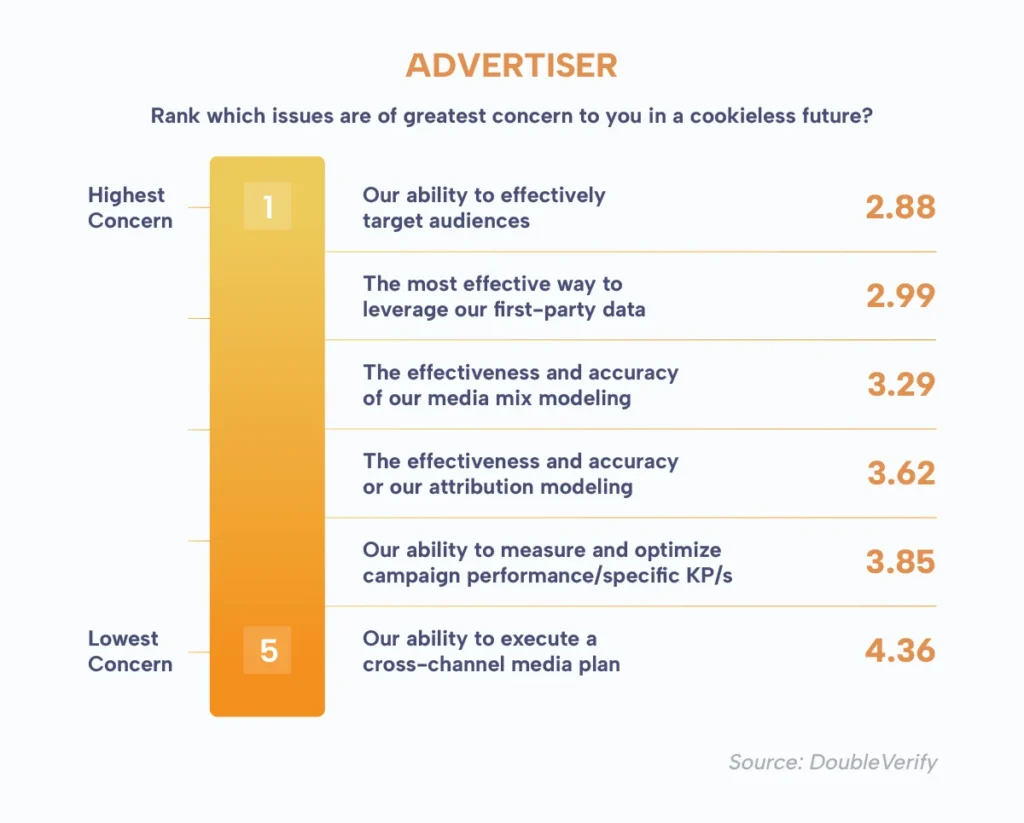 ADVERTISER

Rank which issues are of greatest concern to you in a cookieless future?

Highest Concern

1

Our ability to effectively target audiences

2.88

The most effective way to leverage our first-party data

2.99

The effectiveness and accuracy of our media mix modeling

3.29

The effectiveness and accuracy or our attribution modeling

3.62

Our ability to measure and optimize campaign performance/specific KP/s

3.85

Lowest Concern

5

Our ability to execute a cross-channel media plan

4.36

Source: DoubleVerify